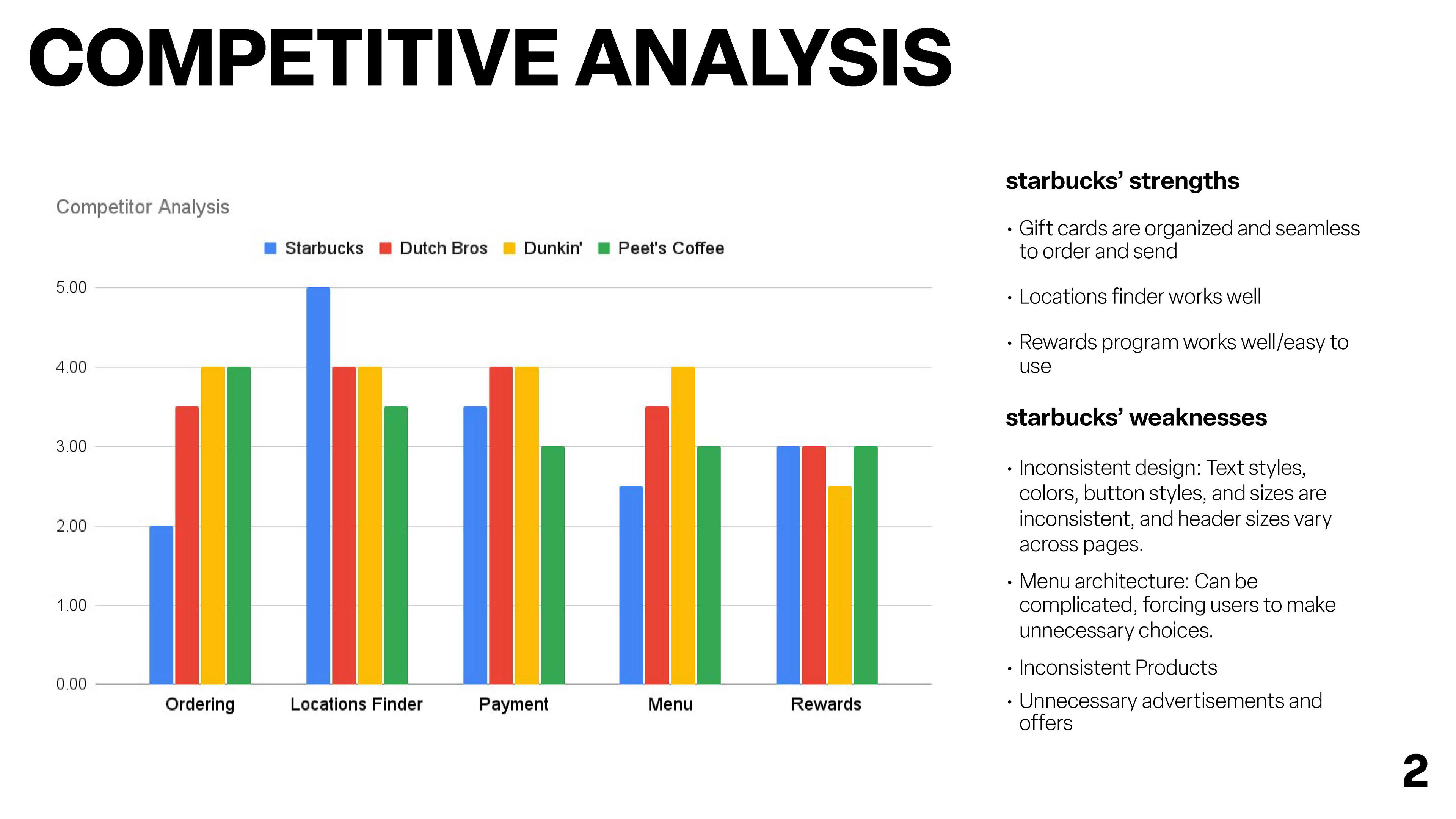 COMPETITIVE ANALYSIS

Competitor Analysis

Starbucks Dutch Bros Dunkin' Peet's Coffee

5.00
4.00
3.00
2.00
1.00
0.00

Ordering Locations Finder Payment Menu Rewards

starbucks' strengths

• Gift cards are organized and seamless to order and send

• Locations finder works well

• Rewards program works well/easy to use

starbucks' weaknesses

• Inconsistent design: Text styles, colors, button styles, and sizes are inconsistent, and header sizes vary across pages.

• Menu architecture: Can be complicated, forcing users to make unnecessary choices.

• Inconsistent Products

• Unnecessary advertisements and offers

2